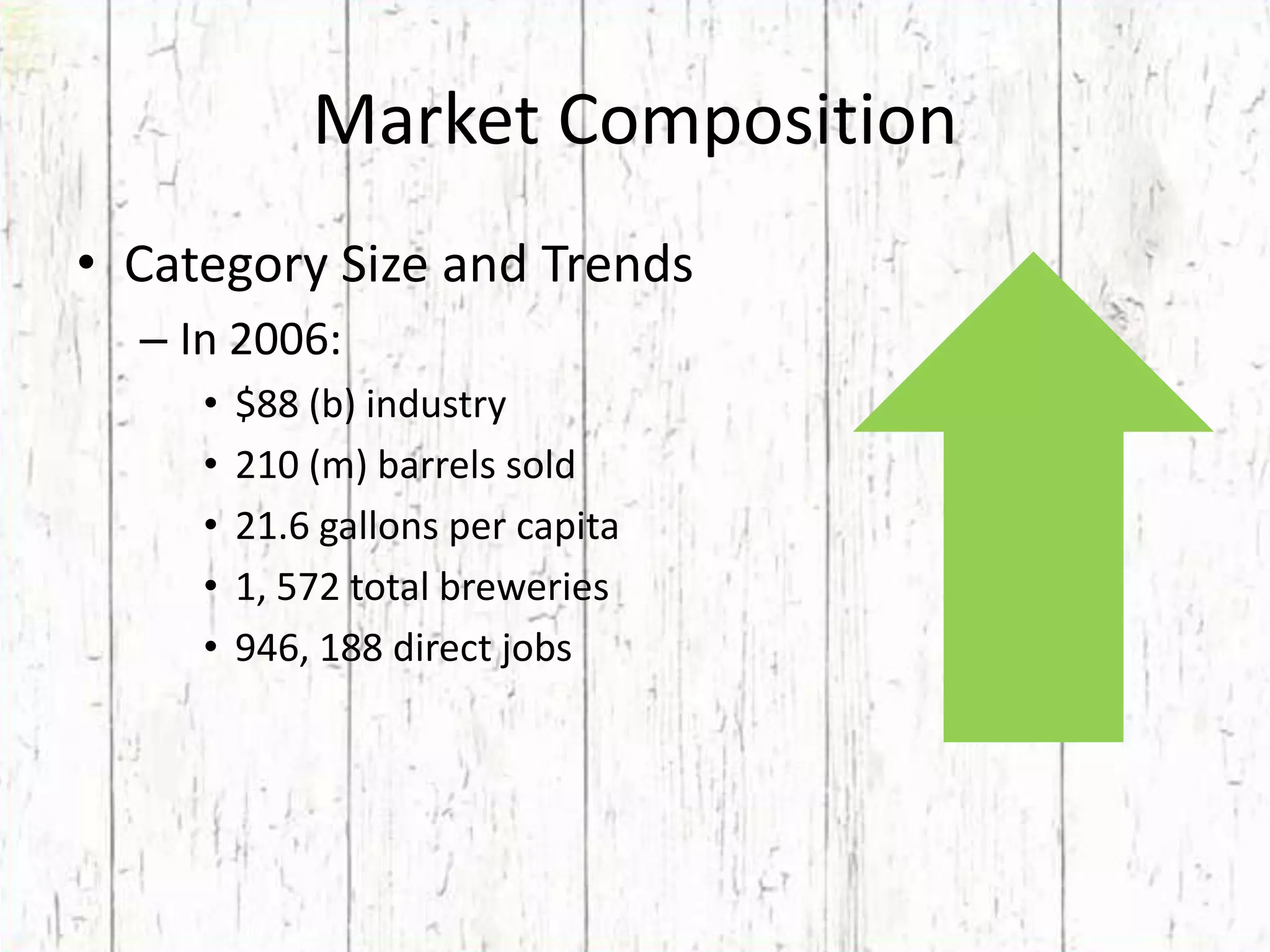 Market Composition

• Category Size and Trends
– In 2006:
• \$88 (b) industry
• 210 (m) barrels sold
• 21.6 gallons per capita
• 1, 572 total breweries
• 946, 188 direct jobs